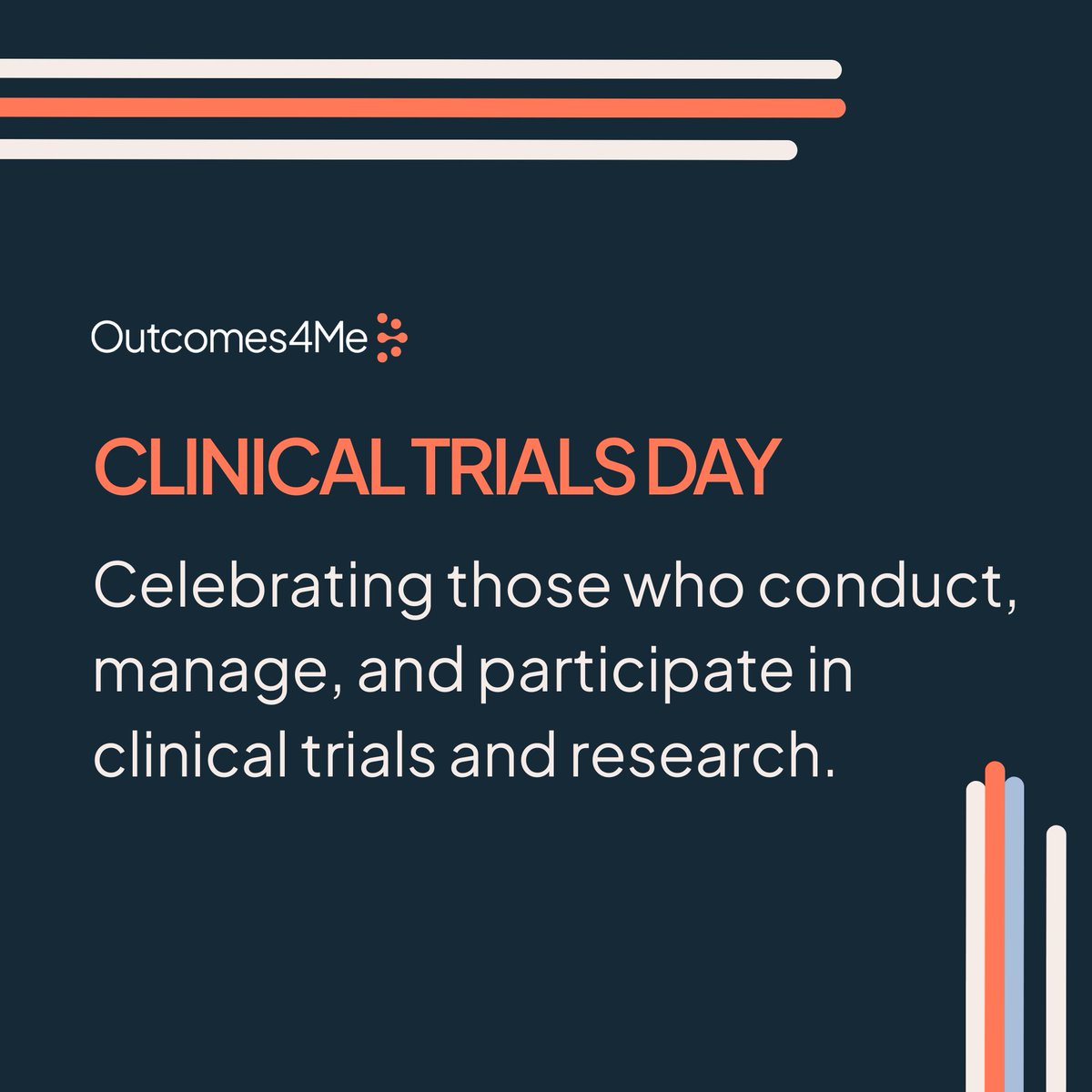 Outcomes4Me

CLINICAL TRIALS DAY

Celebrating those who conduct, manage, and participate in clinical trials and research.